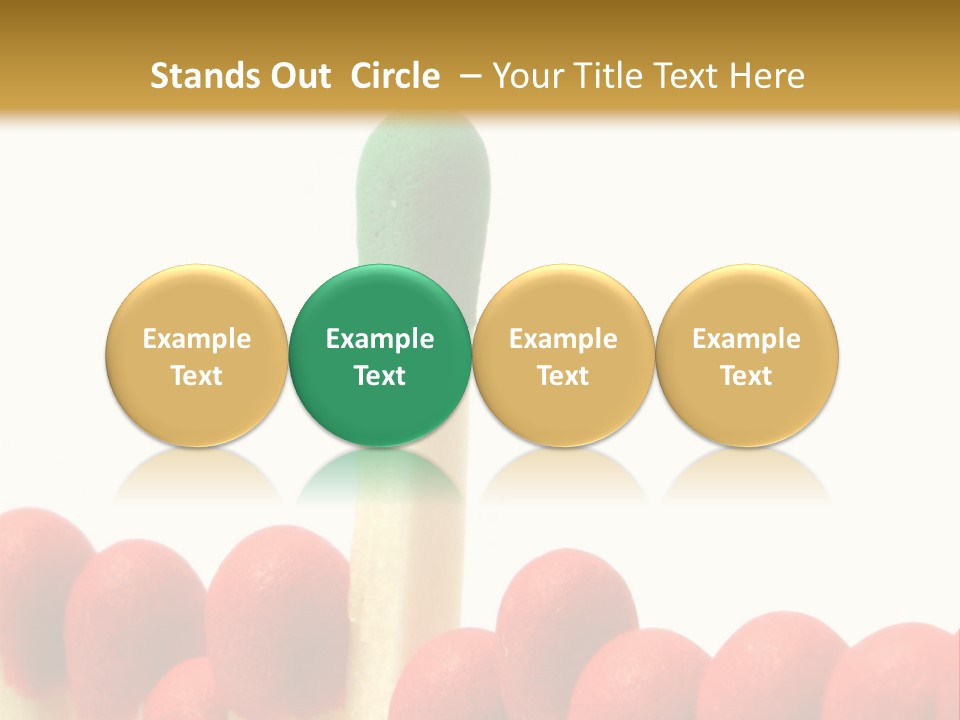 Stands Out Circle – Your Title Text Here

Example Text

Example Text

Example Text

Example Text